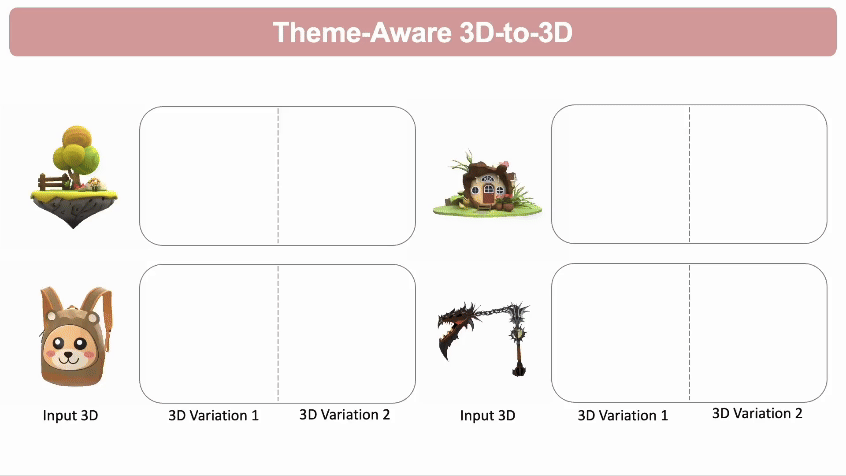 Theme-Aware 3D-to-3D

Input 3D
3D Variation 1
3D Variation 2

Input 3D
3D Variation 1
3D Variation 2